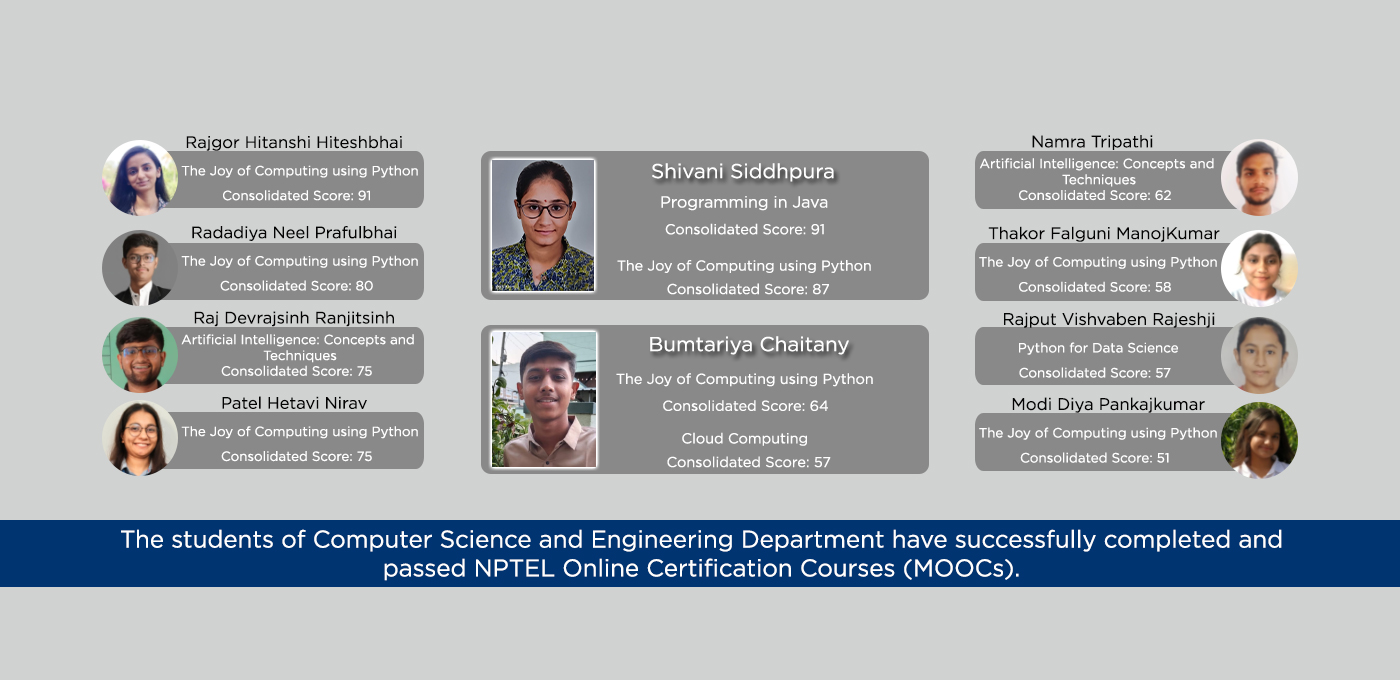 Rajgor Hitanshi Hiteshbhai
The Joy of Computing using Python
Consolidated Score: 91

Radadiya Neel Prafulbhai
The Joy of Computing using Python
Consolidated Score: 80

Raj Devrajsinh Ranjitsinh
Artificial Intelligence: Concepts and Techniques
Consolidated Score: 75

Patel Hetavi Nirav
The Joy of Computing using Python
Consolidated Score: 75

Shivani Siddhpura
Programming in Java
Consolidated Score: 91
The Joy of Computing using Python
Consolidated Score: 87

Bumtariya Chaitany
The Joy of Computing using Python
Consolidated Score: 64
Cloud Computing
Consolidated Score: 57

Namra Tripathi
Artificial Intelligence: Concepts and Techniques
Consolidated Score: 62

Thakor Falguni ManojKumar
The Joy of Computing using Python
Consolidated Score: 58

Rajput Vishvaben Rajeshji
Python for Data Science
Consolidated Score: 57

Modi Diya Pankajkumar
The Joy of Computing using Python
Consolidated Score: 51

The students of Computer Science and Engineering Department have successfully completed and passed NPTEL Online Certification Courses (MOOCs).